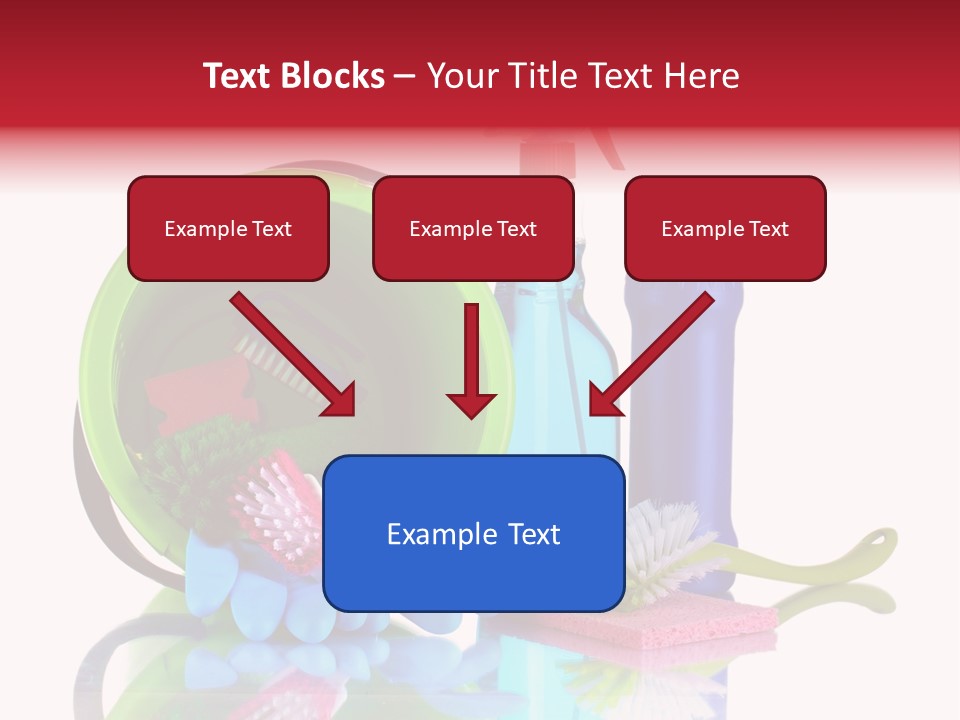 Text Blocks – Your Title Text Here

Example Text

Example Text

Example Text

Example Text